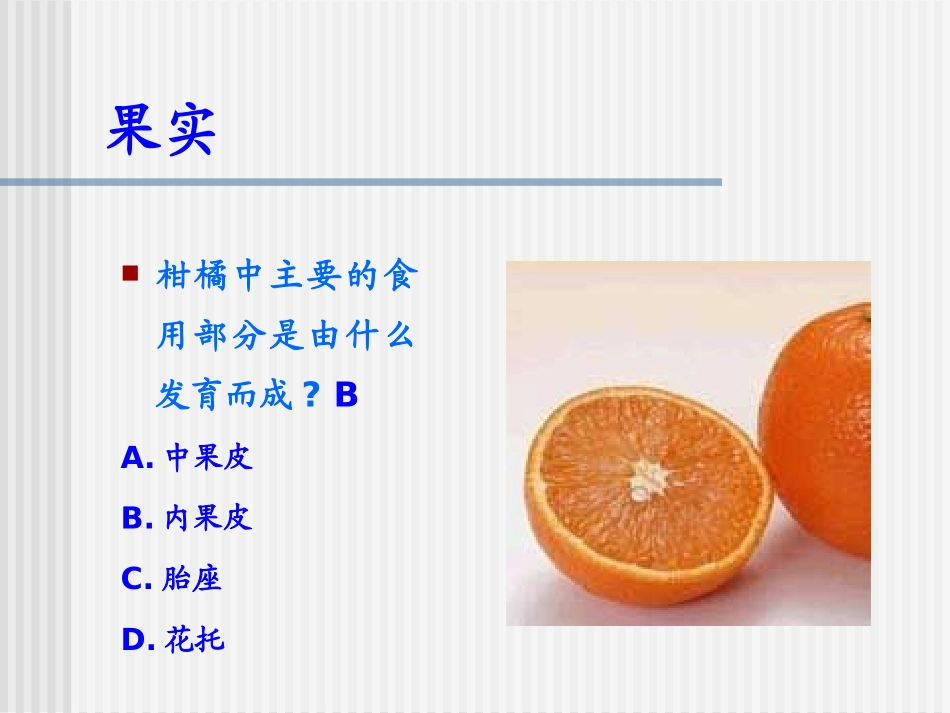 果实

柑橘中主要的食用部分是由什么发育而成？B

A. 中果皮

B. 内果皮

C. 胎座

D. 花托